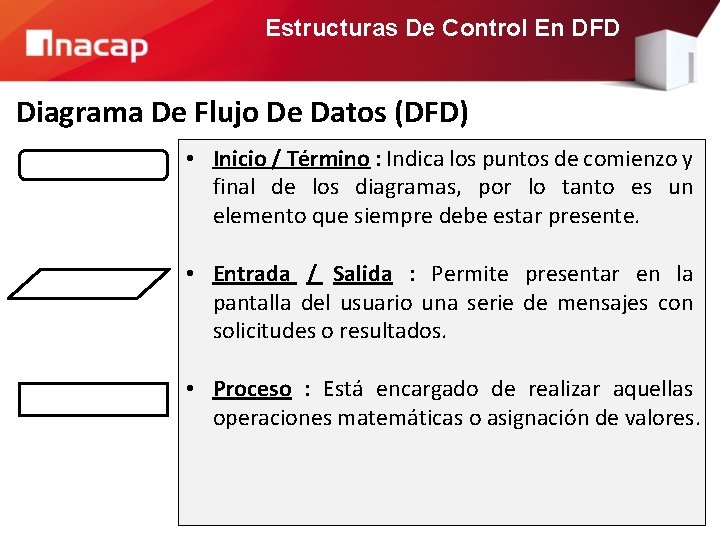 inacap

Estructuras De Control En DFD

Diagrama De Flujo De Datos (DFD)

• Inicio / Término : Indica los puntos de comienzo y final de los diagramas, por lo tanto es un elemento que siempre debe estar presente.

• Entrada / Salida : Permite presentar en la pantalla del usuario una serie de mensajes con solicitudes o resultados.

• Proceso : Está encargado de realizar aquellas operaciones matemáticas o asignación de valores.